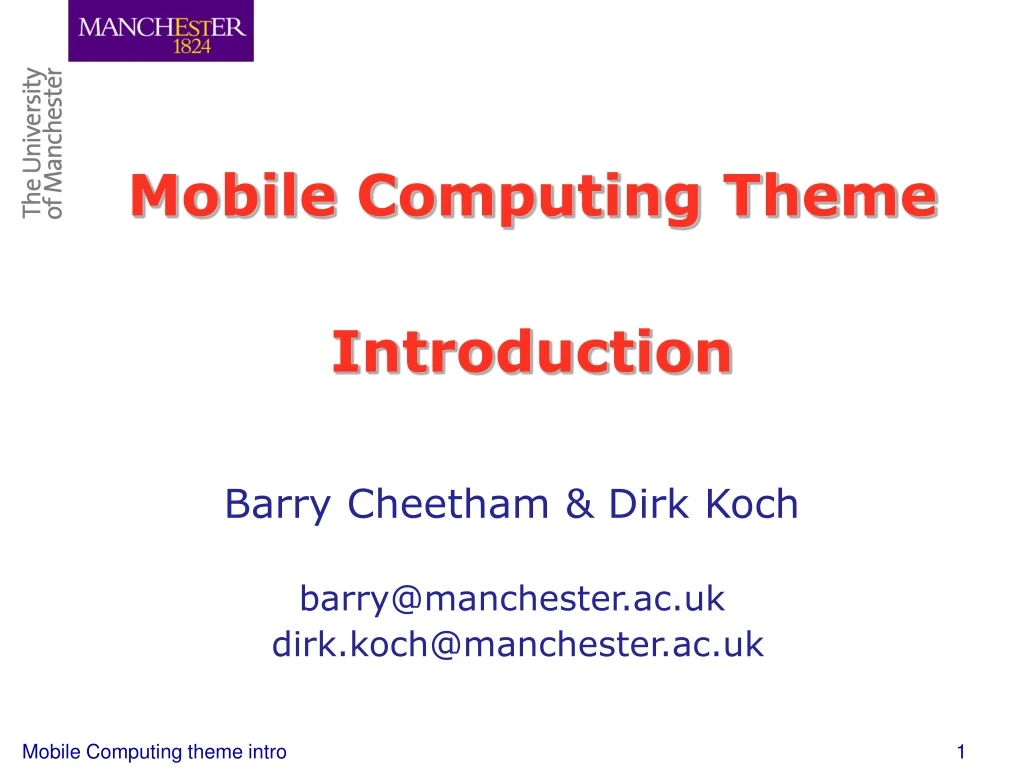 MANCHESTER
1824

The University
of Manchester

Mobile Computing Theme

Introduction

Barry Cheetham & Dirk Koch

barry@manchester.ac.uk
dirk.koch@manchester.ac.uk

Mobile Computing theme intro

1